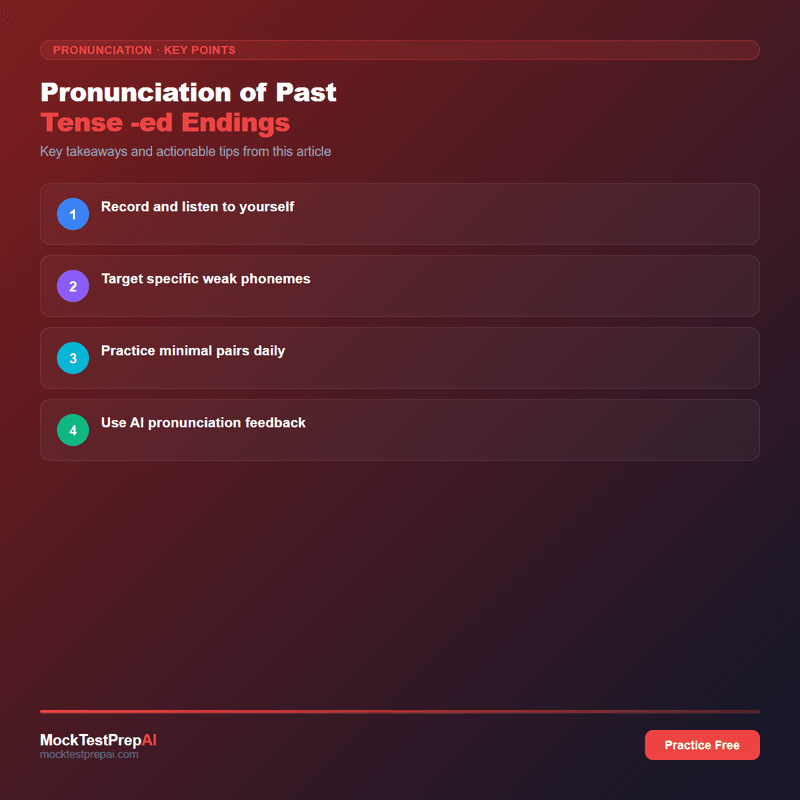 PRONUNCIATION · KEY POINTS

Pronunciation of Past Tense -ed Endings

Key takeaways and actionable tips from this article

1 Record and listen to yourself

2 Target specific weak phonemes

3 Practice minimal pairs daily

4 Use AI pronunciation feedback

MockTestPrepAI
mocktestprepai.com

Practice Free